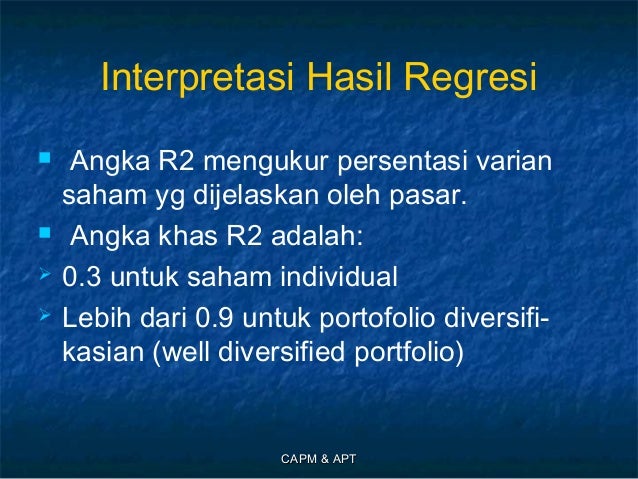 Interpretasi Hasil Regresi

Angka R2 mengukur persentasi varian saham yg dijelaskan oleh pasar.

Angka khas R2 adalah:

0.3 untuk saham individual

Lebih dari 0.9 untuk portofolio diversifikasian (well diversified portfolio)

CAPM & APT